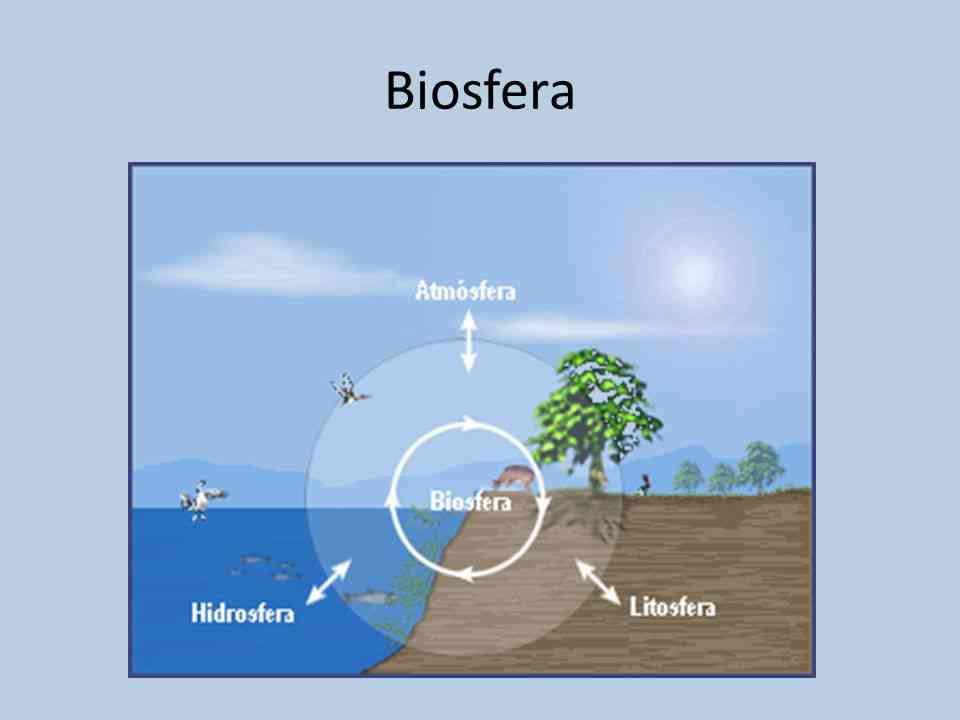 Biosfera

Atmósfera

Biosfera

Hidrosfera

Litosfera